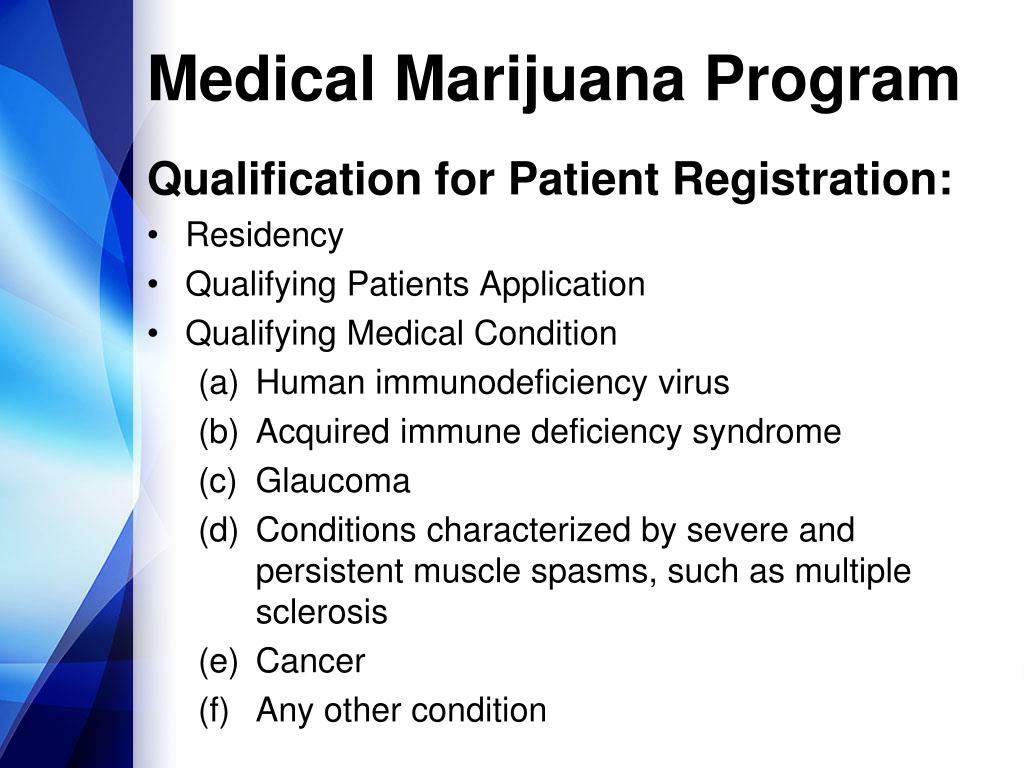 Medical Marijuana Program

Qualification for Patient Registration:

• Residency
• Qualifying Patients Application
• Qualifying Medical Condition
(a) Human immunodeficiency virus
(b) Acquired immune deficiency syndrome
(c) Glaucoma
(d) Conditions characterized by severe and persistent muscle spasms, such as multiple sclerosis
(e) Cancer
(f) Any other condition